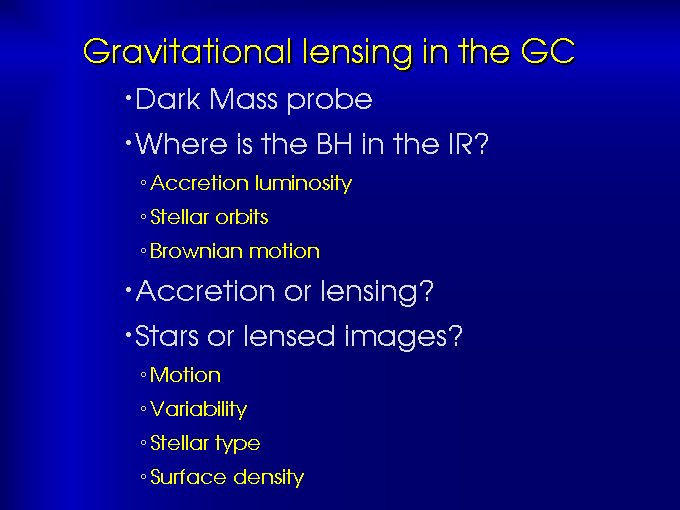 Gravitational lensing in the GC

• Dark Mass probe

• Where is the BH in the IR?

◦ Accretion luminosity

◦ Stellar orbits

◦ Brownian motion

• Accretion or lensing?

• Stars or lensed images?

◦ Motion

◦ Variability

◦ Stellar type

◦ Surface density